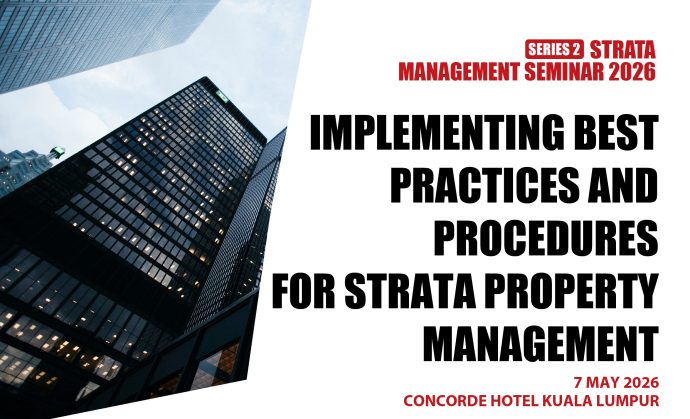 SERIES 2 STRATA
MANAGEMENT SEMINAR 2026

IMPLEMENTING BEST PRACTICES AND PROCEDURES FOR STRATA PROPERTY MANAGEMENT

7 MAY 2026
CONCORDE HOTEL KUALA LUMPUR